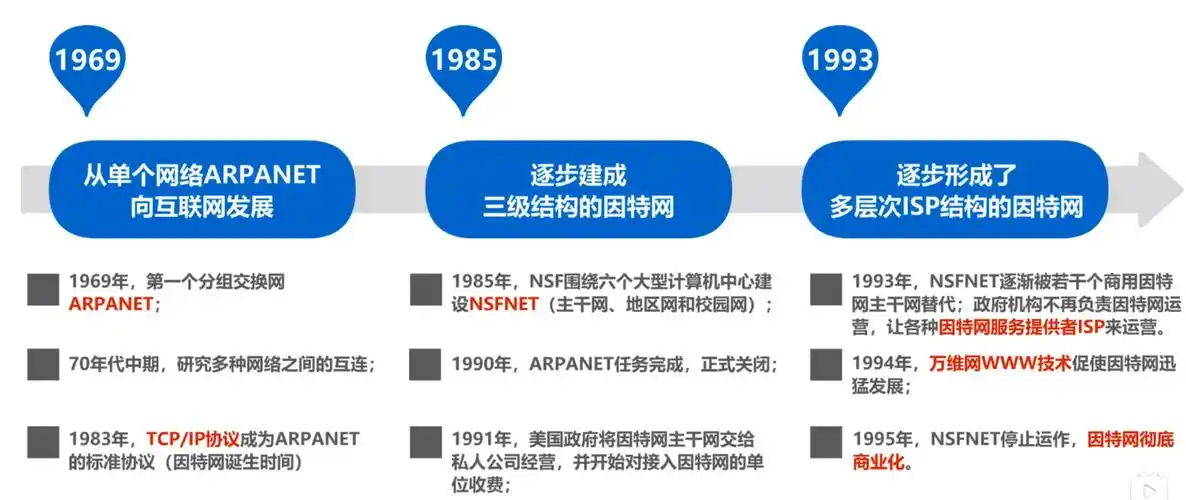 1969

从单个网络ARPANET向互联网发展

1969年，第一个分组交换网ARPANET；

70年代中期，研究多种网络之间的互连；

1983年，TCP/IP协议成为ARPANET的标准协议（因特网诞生时间）

1985

逐步建成三级结构的因特网

1985年，NSF围绕六个大型计算机中心建设NSFNET（主干网、地区网和校园网）；

1990年，ARPANET任务完成，正式关闭；

1991年，美国政府将因特网主干网交给私人公司经营，并开始对接入因特网的单位收费；

1993

逐步形成了多层次ISP结构的因特网

1993年，NSFNET逐渐被若干个商用因特网主干网替代；政府机构不再负责因特网运营，让各种因特网服务提供者ISP来运营。

1994年，万维网WWW技术促使因特网迅猛发展；

1995年，NSFNET停止运作，因特网彻底商业化。